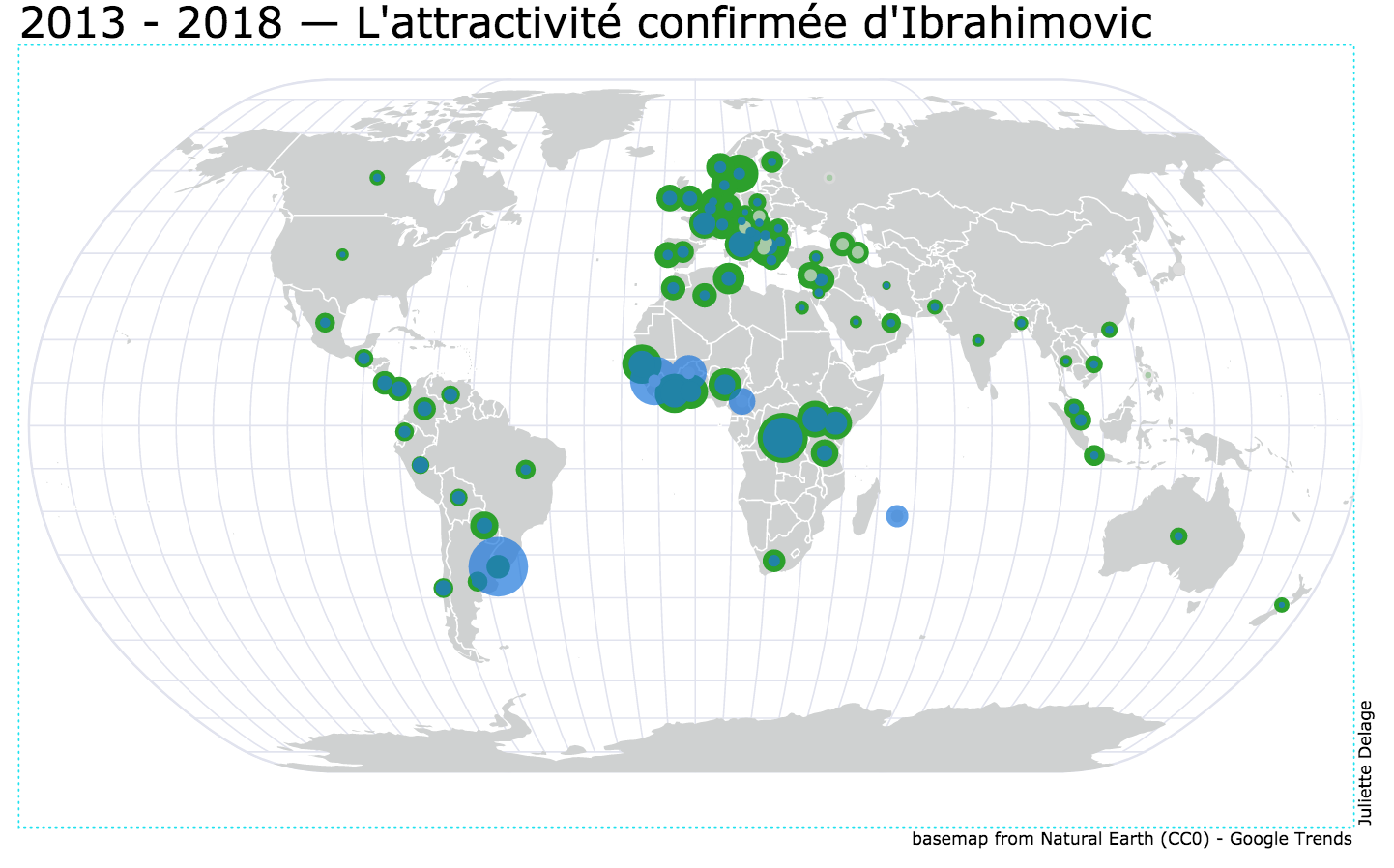 2013 - 2018 — L'attractivité confirmée d'Ibrahimovic

Juliette Delage

basemap from Natural Earth (CC0) - Google Trends